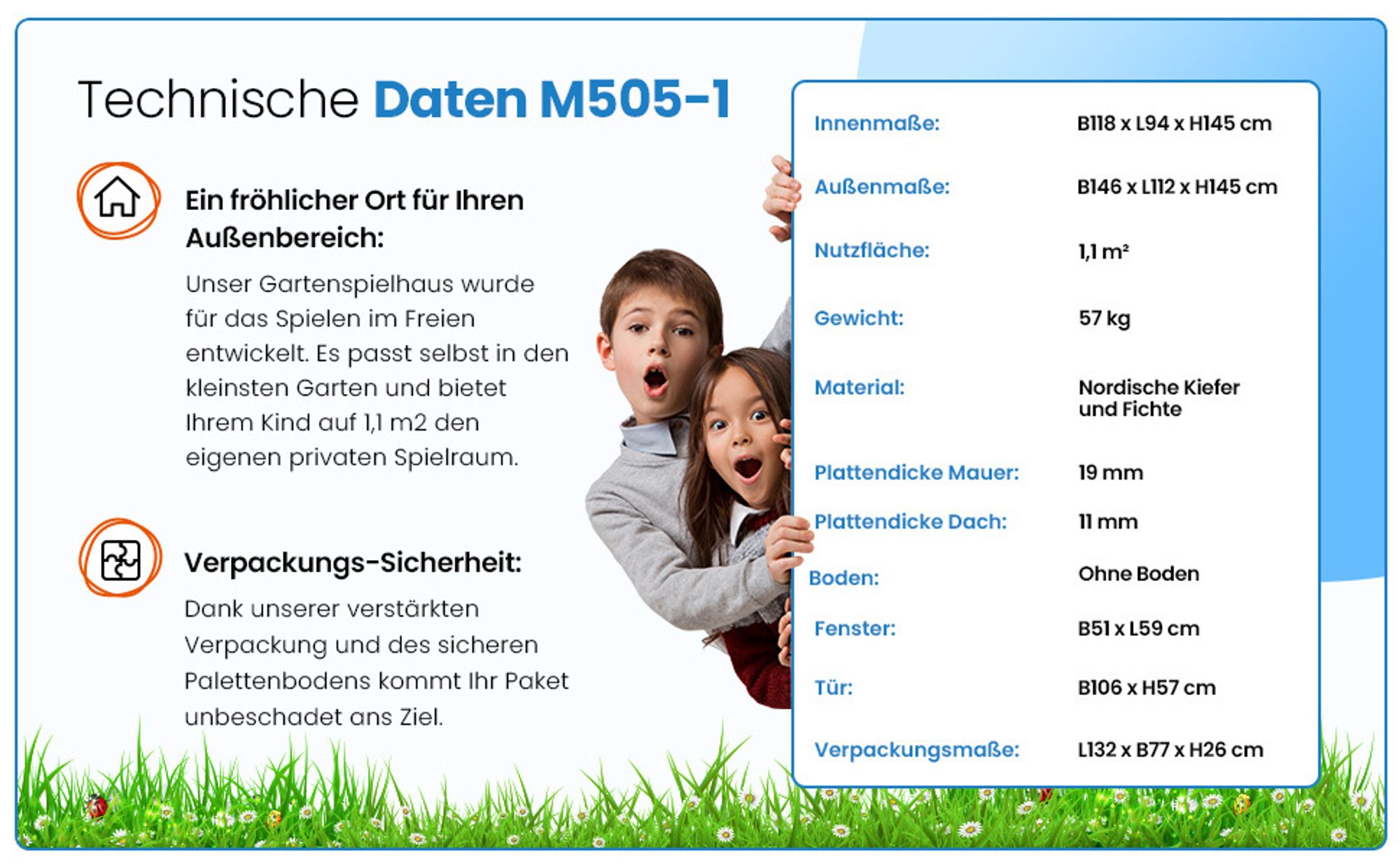 Technische Daten M505-1

Ein fröhlicher Ort für Ihren Außenbereich:

Unser Gartenspielhaus wurde für das Spielen im Freien entwickelt. Es passt selbst in den kleinsten Garten und bietet Ihrem Kind auf 1,1 m2 den eigenen privaten Spielraum.

Verpackungs-Sicherheit:

Dank unserer verstärkten Verpackung und des sicheren Palettenbodens kommt Ihr Paket unbeschadet ans Ziel.

| | |
|---|---|
| Innenmaße: | B118 x L94 x H145 cm |
| Außenmaße: | B146 x L112 x H145 cm |
| Nutzfläche: | 1,1 m² |
| Gewicht: | 57 kg |
| Material: | Nordische Kiefer und Fichte |
| Plattendicke Mauer: | 19 mm |
| Plattendicke Dach: | 11 mm |
| Boden: | Ohne Boden |
| Fenster: | B51 x L59 cm |
| Tür: | B106 x H57 cm |
| Verpackungsmaße: | L132 x B77 x H26 cm |